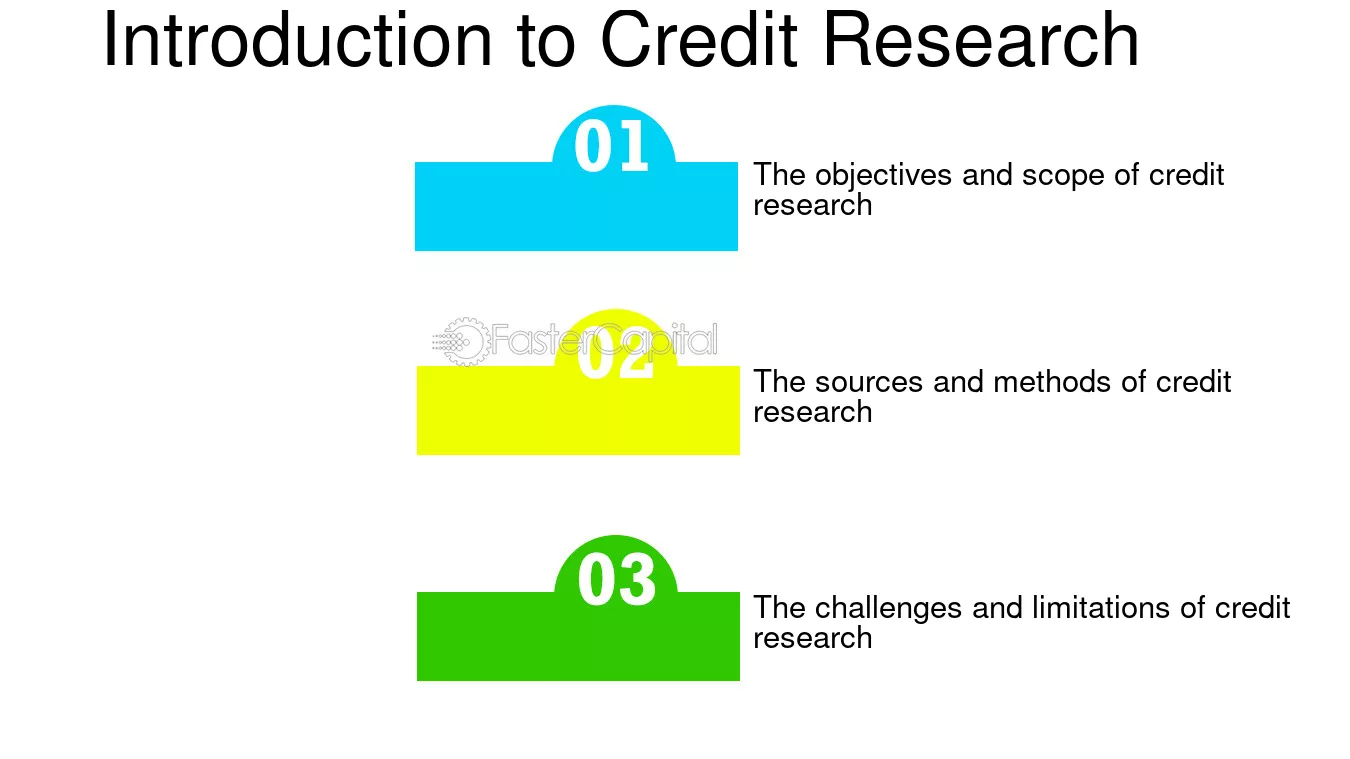 Introduction to Credit Research

01

The objectives and scope of credit research

FasterCapital

02

The sources and methods of credit research

03

The challenges and limitations of credit research